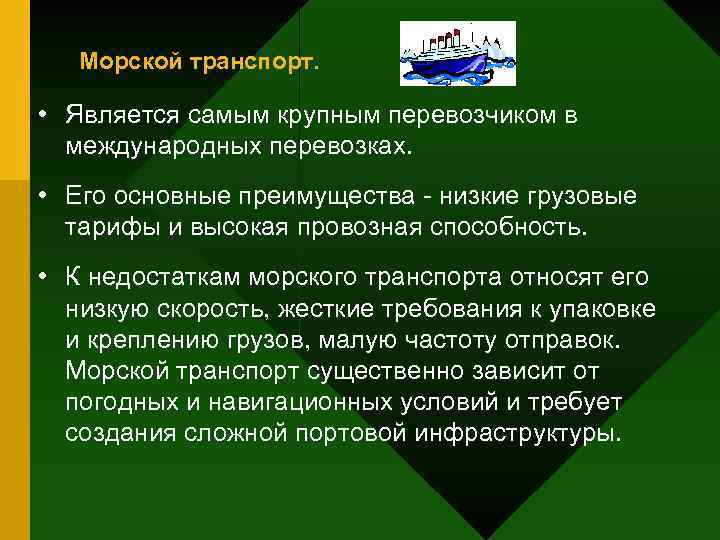 Морской транспорт.

• Является самым крупным перевозчиком в международных перевозках.

• Его основные преимущества - низкие грузовые тарифы и высокая провозная способность.

• К недостаткам морского транспорта относят его низкую скорость, жесткие требования к упаковке и креплению грузов, малую частоту отправок. Морской транспорт существенно зависит от погодных и навигационных условий и требует создания сложной портовой инфраструктуры.